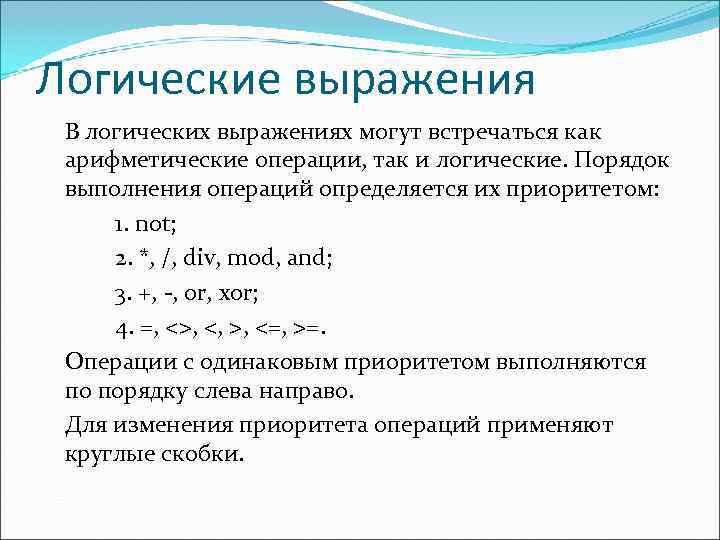 Логические выражения

В логических выражениях могут встречаться как арифметические операции, так и логические. Порядок выполнения операций определяется их приоритетом:

1. not;

2. *, /, div, mod, and;

3. +, -, or, xor;

4. =, <>, <, >, <=, >=.

Операции с одинаковым приоритетом выполняются по порядку слева направо.

Для изменения приоритета операций применяют круглые скобки.